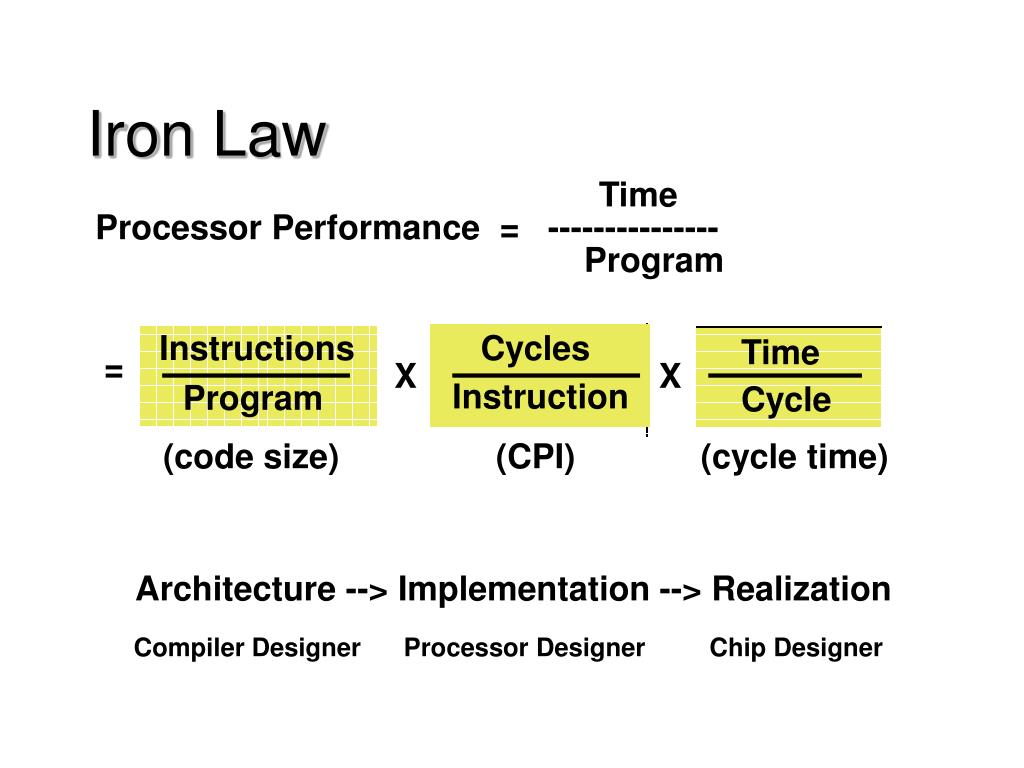 Iron Law

Processor Performance = $\frac{\text{Time}}{\text{Program}}$

= $\frac{\text{Instructions}}{\text{Program}}$ X $\frac{\text{Cycles}}{\text{Instruction}}$ X $\frac{\text{Time}}{\text{Cycle}}$

(code size) (CPI) (cycle time)

Architecture --> Implementation --> Realization

Compiler Designer Processor Designer Chip Designer